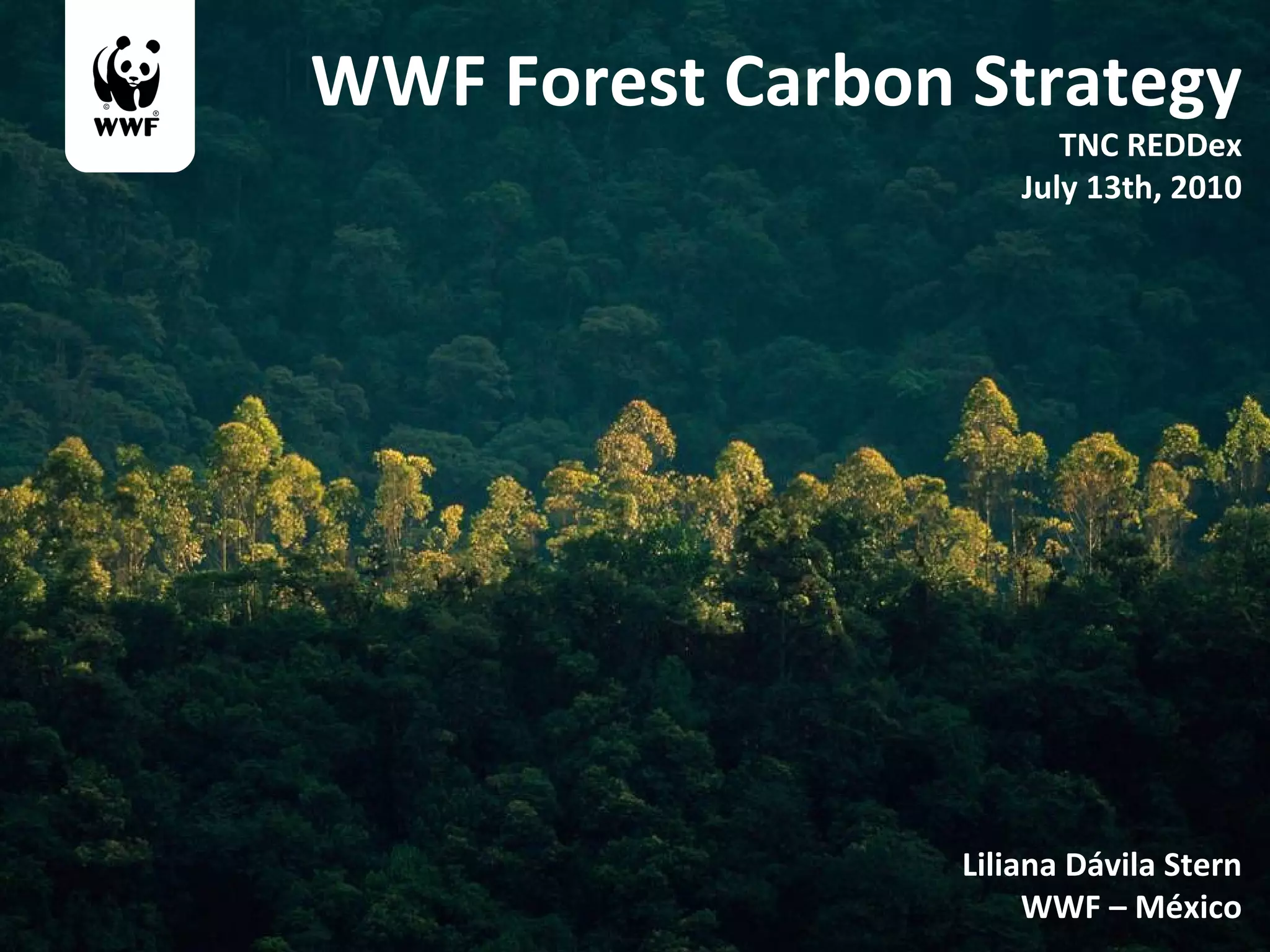 WWF

WWF Forest Carbon Strategy

TNC REDDex
July 13th, 2010

Liliana Dávila Stern
WWF – México